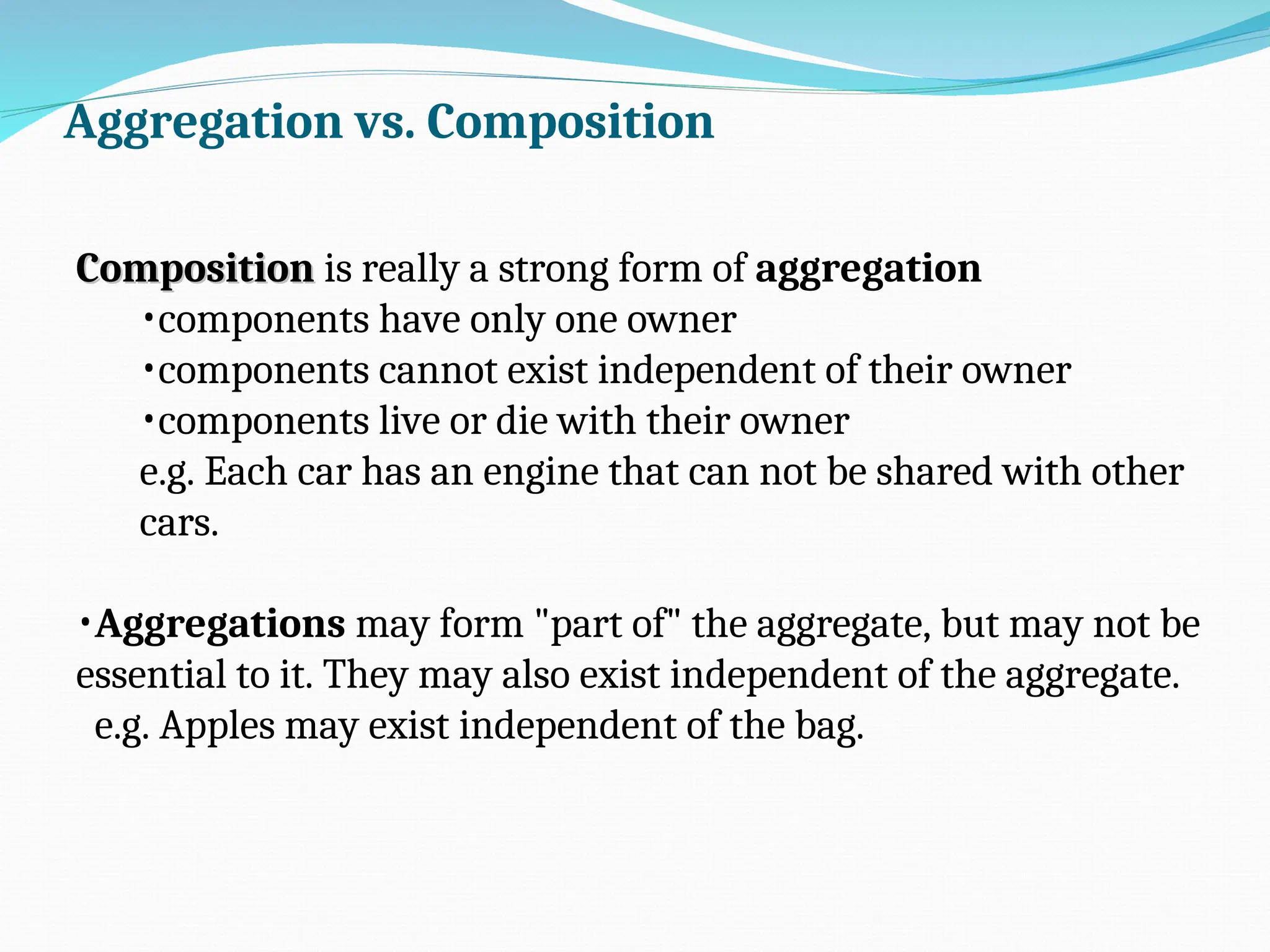 Aggregation vs. Composition

Composition is really a strong form of aggregation

•components have only one owner

•components cannot exist independent of their owner

•components live or die with their owner

e.g. Each car has an engine that can not be shared with other cars.

•Aggregations may form "part of" the aggregate, but may not be essential to it. They may also exist independent of the aggregate.

e.g. Apples may exist independent of the bag.